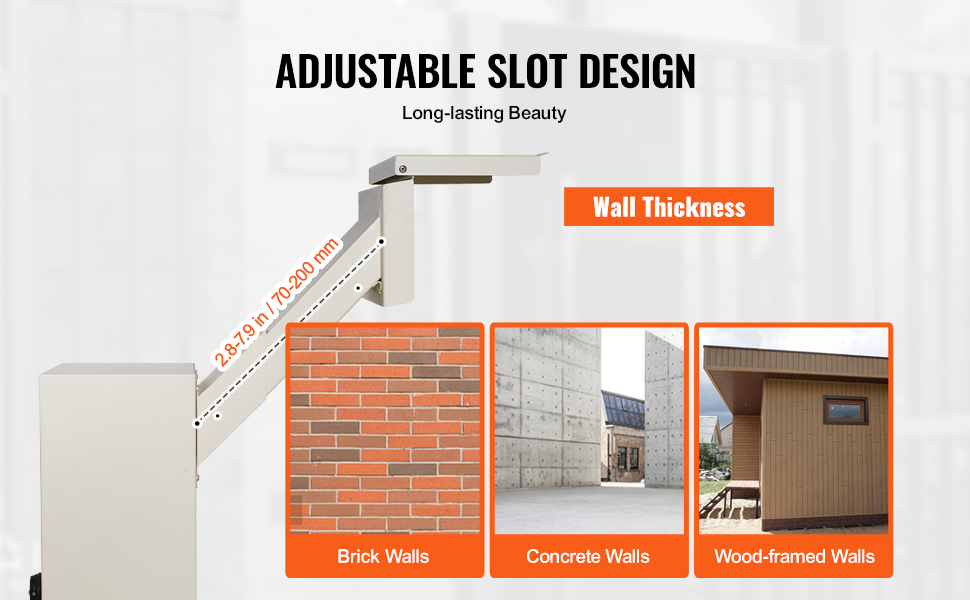 ADJUSTABLE SLOT DESIGN

Long-lasting Beauty

Wall Thickness

2.8-7.9 in / 70-200 mm

Brick Walls

Concrete Walls

Wood-framed Walls